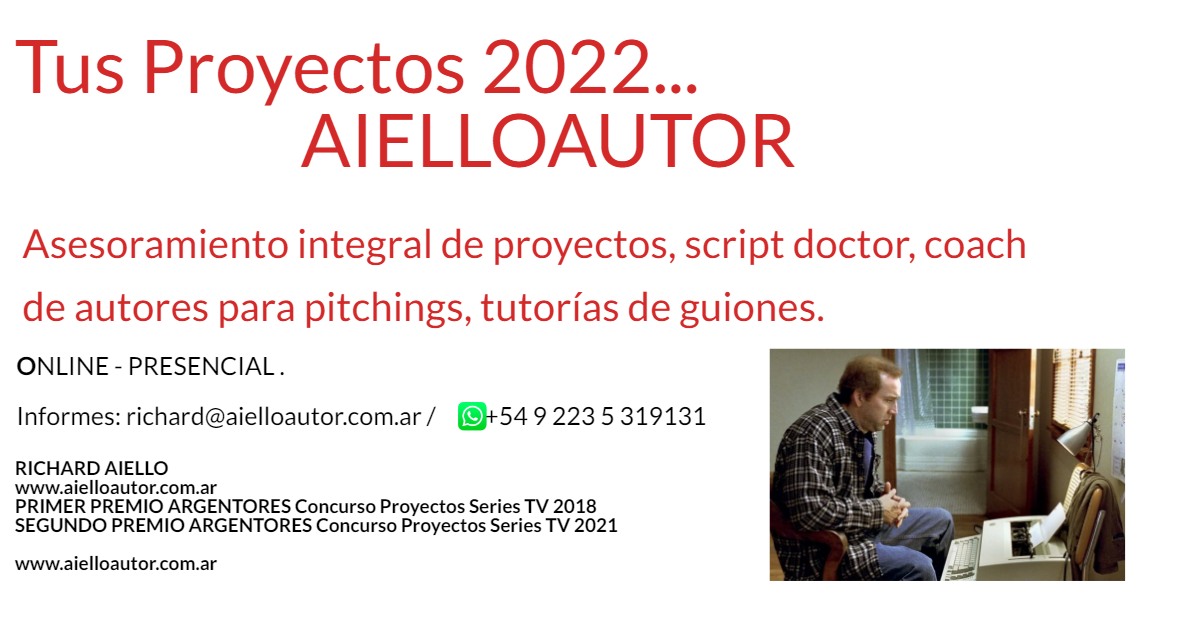 Tus Proyectos 2022...
AIELLOAUTOR

Asesoramiento integral de proyectos, script doctor, coach de autores para pitchings, tutorías de guiones.

ONLINE - PRESENCIAL .

Informes: richard@aielloautor.com.ar / +54 9 223 5 319131

RICHARD AIELLO
www.aielloautor.com.ar
PRIMER PREMIO ARGENTORES Concurso Proyectos Series TV 2018
SEGUNDO PREMIO ARGENTORES Concurso Proyectos Series TV 2021

www.aielloautor.com.ar